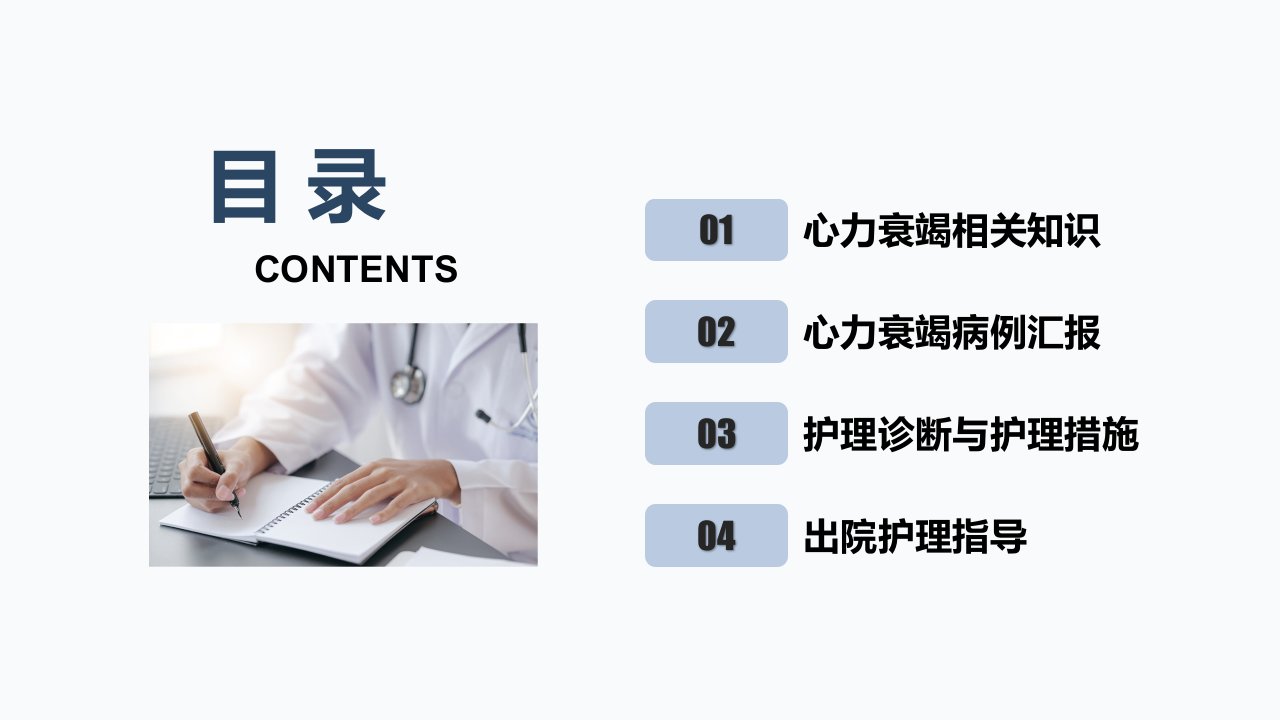 目录
CONTENTS

01 心力衰竭相关知识

02 心力衰竭病例汇报

03 护理诊断与护理措施

04 出院护理指导